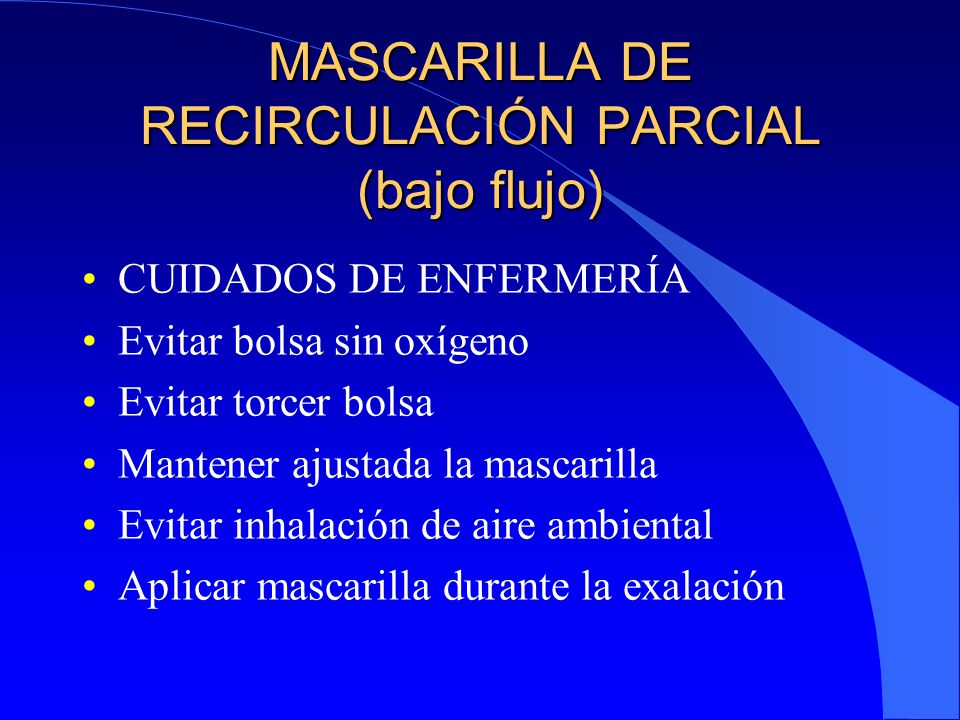 MASCARILLA DE RECIRCULACIÓN PARCIAL (bajo flujo)

• CUIDADOS DE ENFERMERÍA
• Evitar bolsa sin oxígeno
• Evitar torcer bolsa
• Mantener ajustada la mascarilla
• Evitar inhalación de aire ambiental
• Aplicar mascarilla durante la exalación